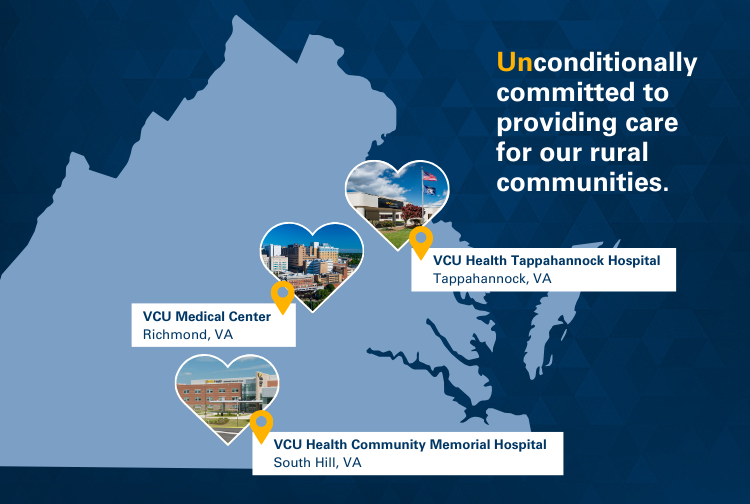 Unconditionally committed to providing care for our rural communities.

VCU Health Tappahannock Hospital
Tappahannock, VA

VCU Medical Center
Richmond, VA

VCU Health Community Memorial Hospital
South Hill, VA